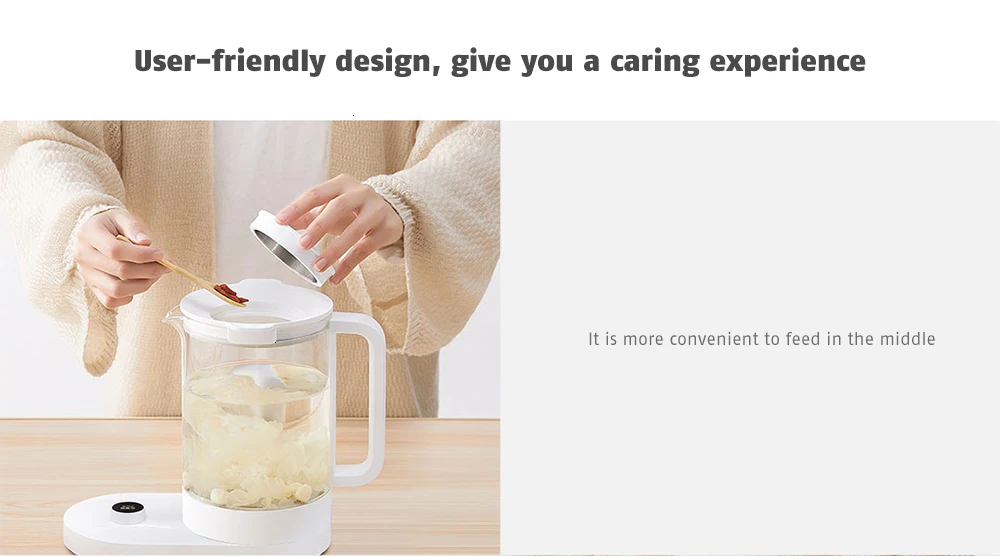 User-friendly design, give you a caring experience

It is more convenient to feed in the middle